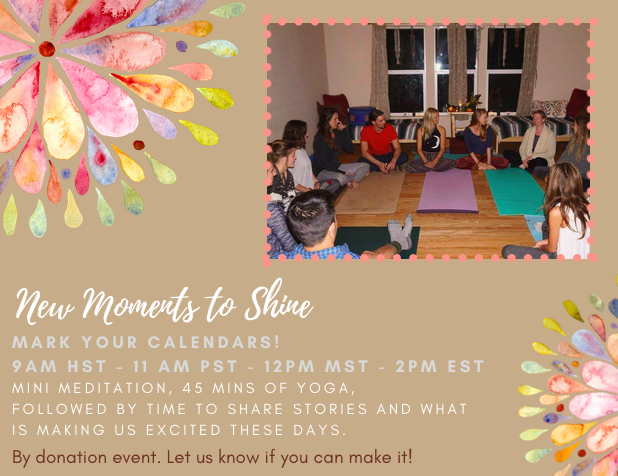 New Moments to Shine

MARK YOUR CALENDARS!

9AM HST - 11 AM PST - 12PM MST - 2PM EST

MINI MEDITATION, 45 MINS OF YOGA, FOLLOWED BY TIME TO SHARE STORIES AND WHAT IS MAKING US EXCITED THESE DAYS.

By donation event. Let us know if you can make it!